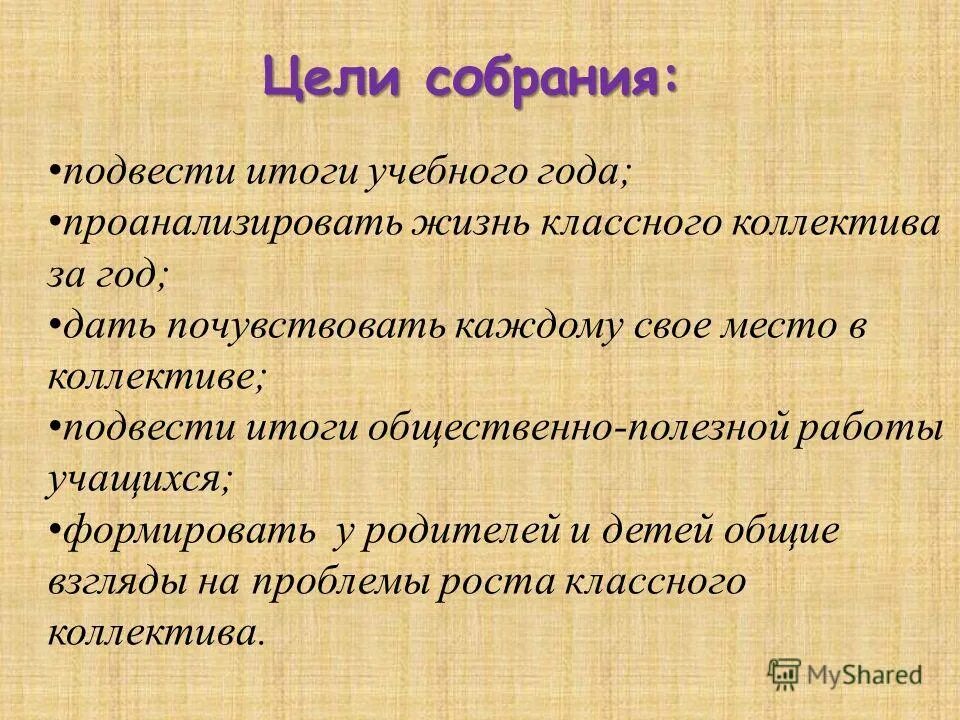 Цели собрания:

•подвести итоги учебного года;
•проанализировать жизнь классного коллектива за год;
•дать почувствовать каждому свое место в коллективе;
•подвести итоги общественно-полезной работы учащихся;
•формировать у родителей и детей общие взгляды на проблемы роста классного коллектива.

MyShared